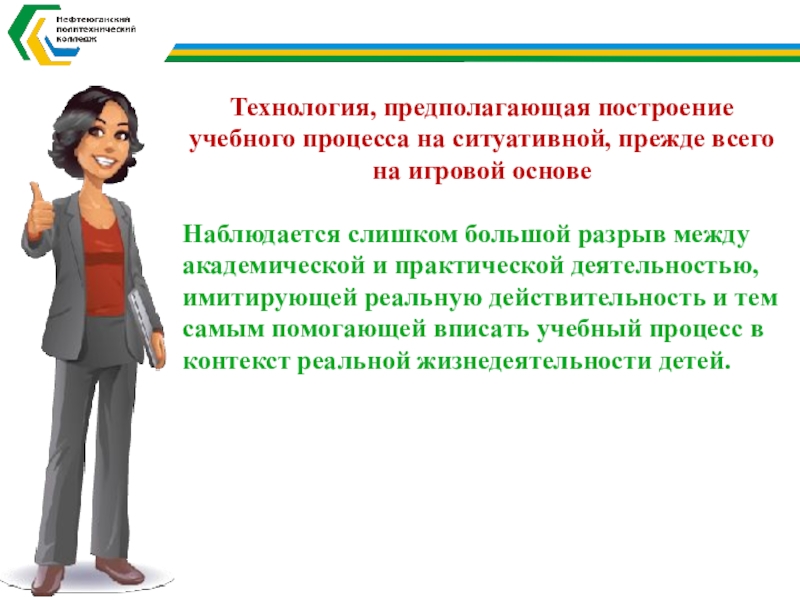 Нефтеюганский политехнический колледж

Технология, предполагающая построение учебного процесса на ситуативной, прежде всего на игровой основе

Наблюдается слишком большой разрыв между академической и практической деятельностью, имитирующей реальную действительность и тем самым помогающей вписать учебный процесс в контекст реальной жизнедеятельности детей.